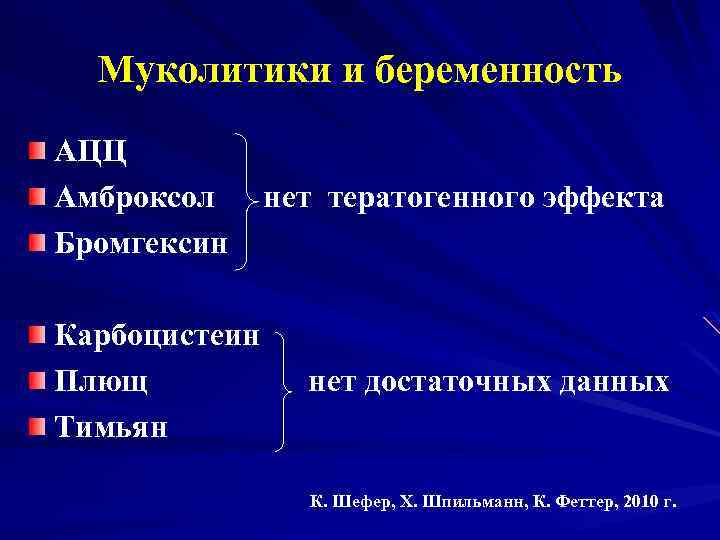 Муколитики и беременность

АЦЦ
Амброксол нет тератогенного эффекта
Бромгексин

Карбоцистеин
Плющ нет достаточных данных
Тимьян

К. Шефер, Х. Шпильманн, К. Феттер, 2010 г.